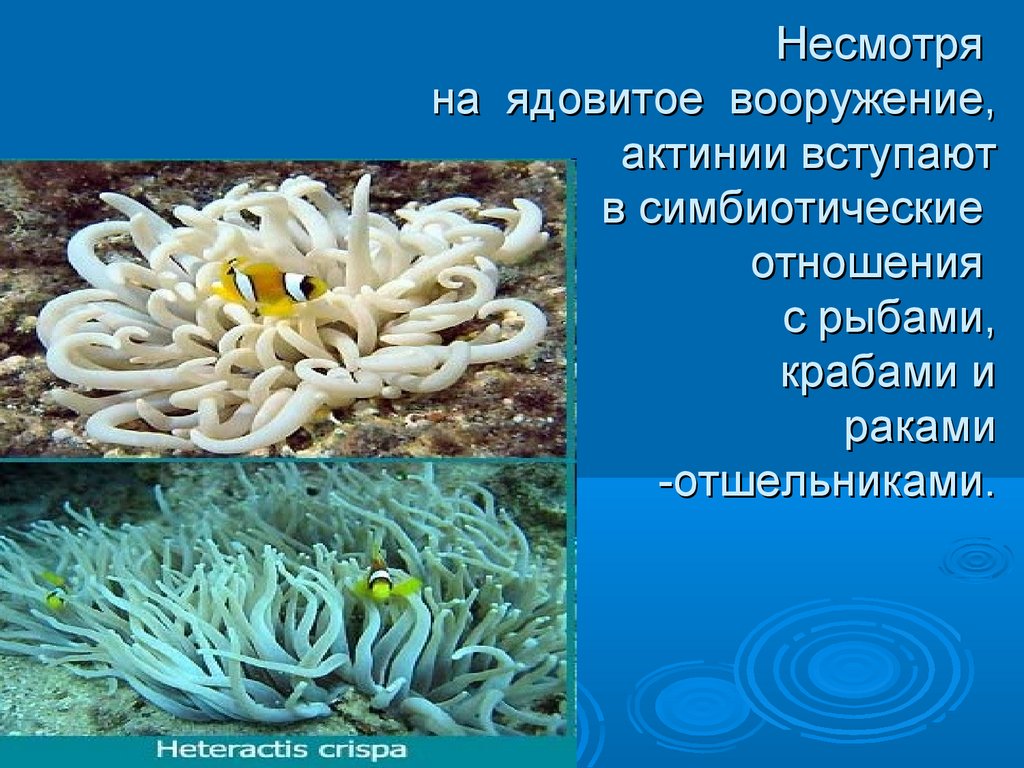 Несмотря на ядовитое вооружение, актинии вступают в симбиотические отношения с рыбами, крабами и раками -отшельниками.

Heteractis crispa